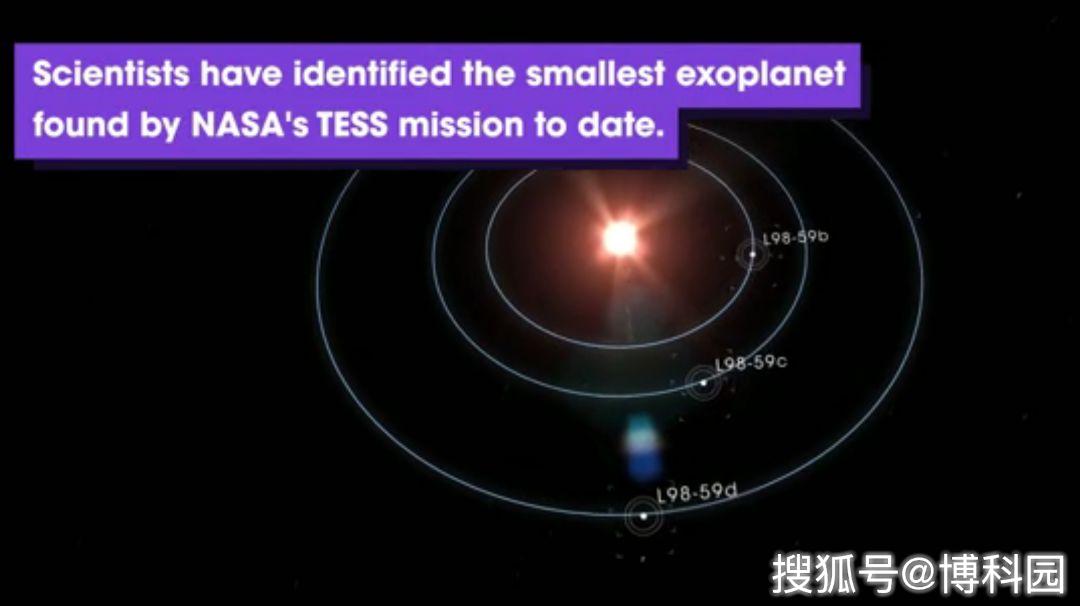 Scientists have identified the smallest exoplanet found by NASA's TESS mission to date.

L98-59b

L98-59c

L98-59d

搜狐号@博科园